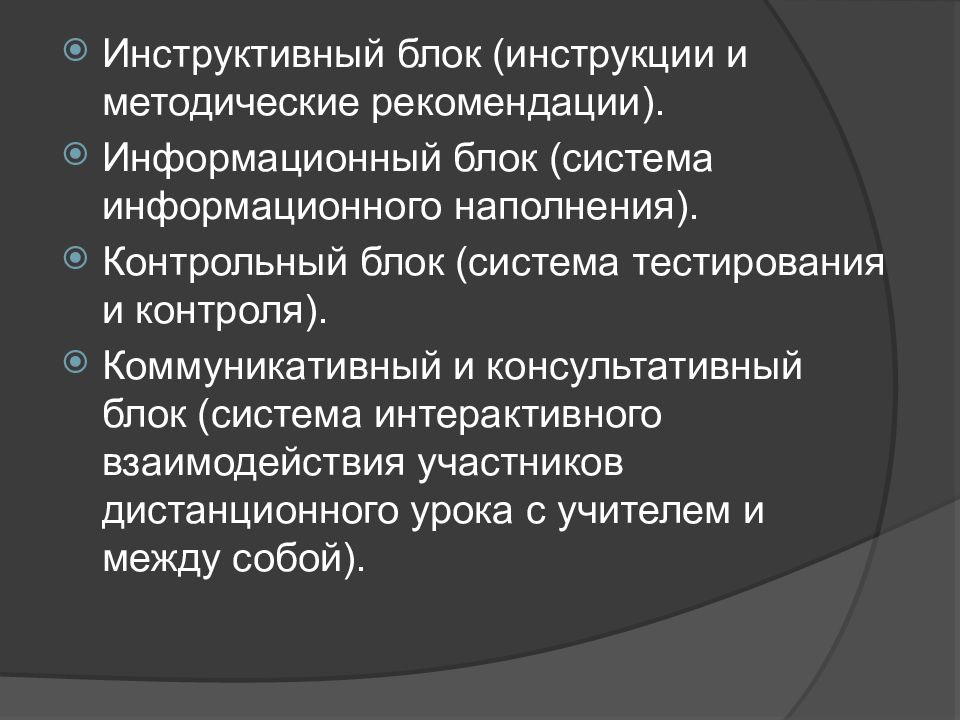 Инструктивный блок (инструкции и методические рекомендации).

Информационный блок (система информационного наполнения).

Контрольный блок (система тестирования и контроля).

Коммуникативный и консультативный блок (система интерактивного взаимодействия участников дистанционного урока с учителем и между собой).